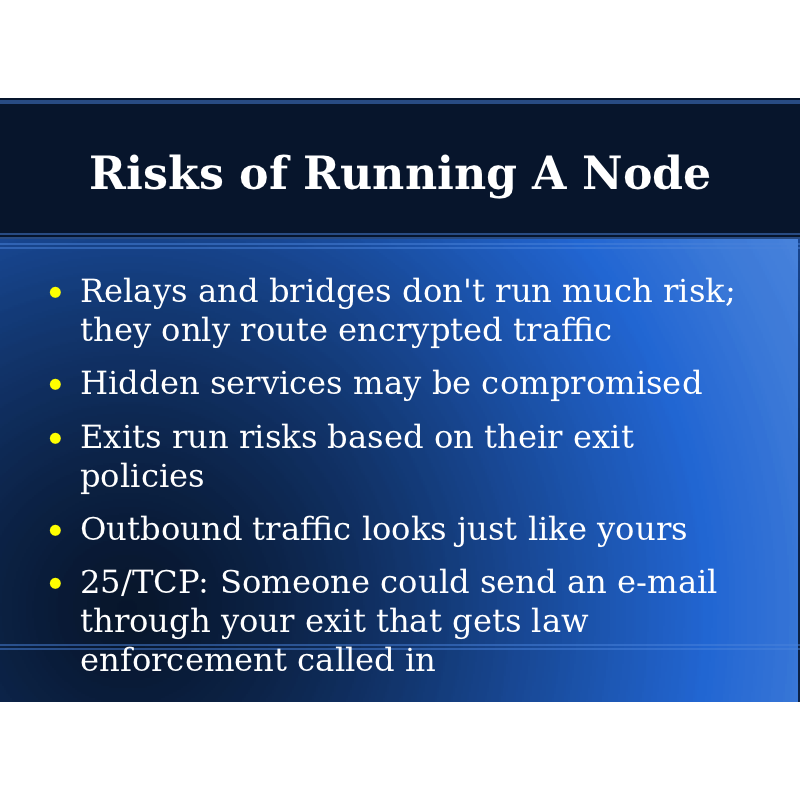 Risks of Running A Node

- Relays and bridges don't run much risk; they only route encrypted traffic
- Hidden services may be compromised
- Exits run risks based on their exit policies
- Outbound traffic looks just like yours
- 25/TCP: Someone could send an e-mail through your exit that gets law enforcement called in